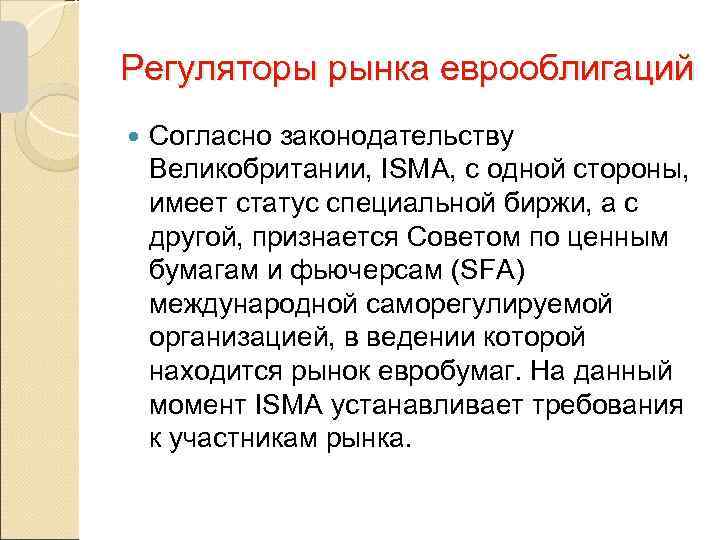 Регуляторы рынка еврооблигаций

Согласно законодательству Великобритании, ISMA, с одной стороны, имеет статус специальной биржи, а с другой, признается Советом по ценным бумагам и фьючерсам (SFA) международной саморегулируемой организацией, в ведении которой находится рынок евробумаг. На данный момент ISMA устанавливает требования к участникам рынка.